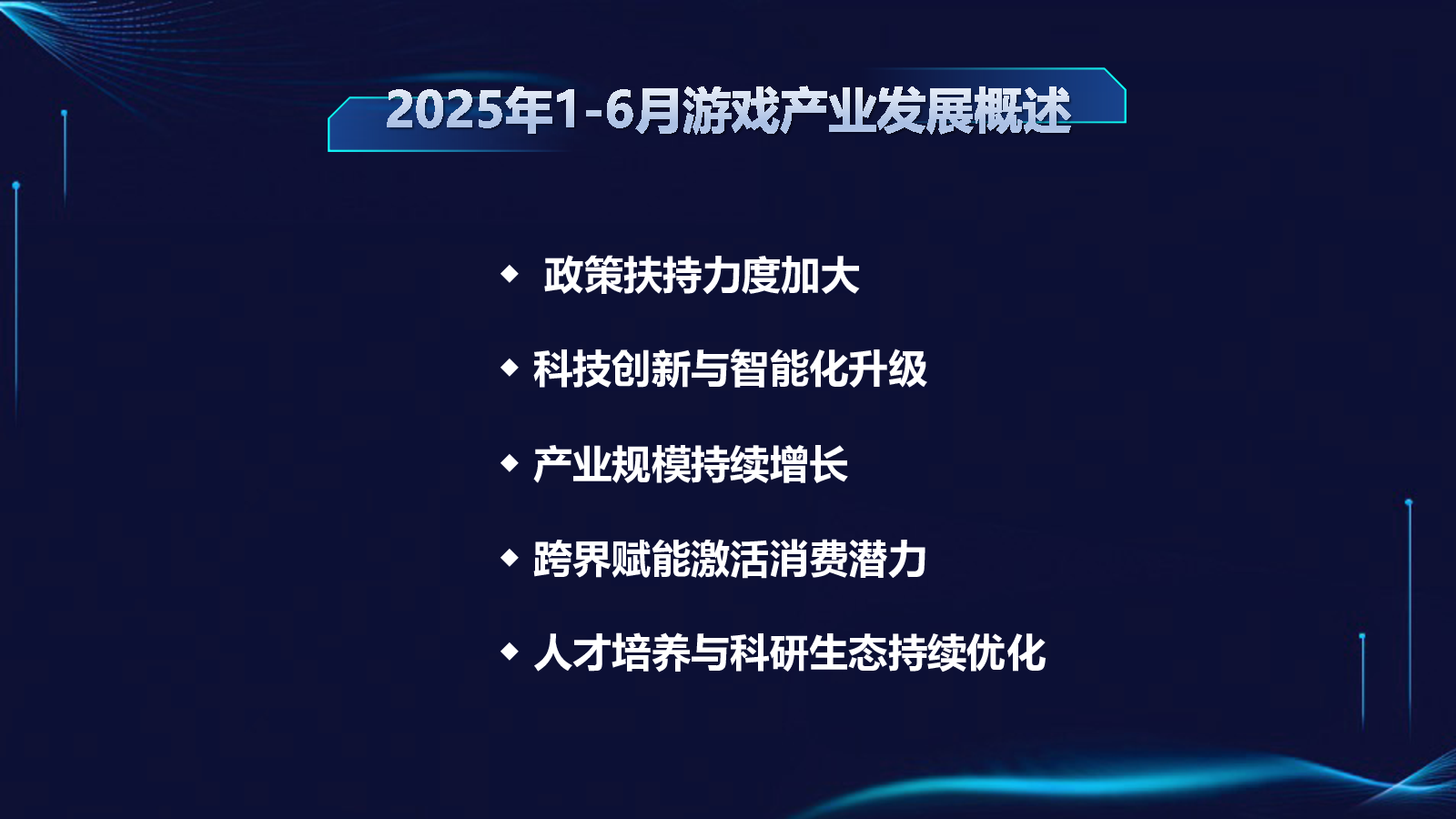 2025年1-6月游戏产业发展概述

◆ 政策扶持力度加大

◆ 科技创新与智能化升级

◆ 产业规模持续增长

◆ 跨界赋能激活消费潜力

◆ 人才培养与科研生态持续优化